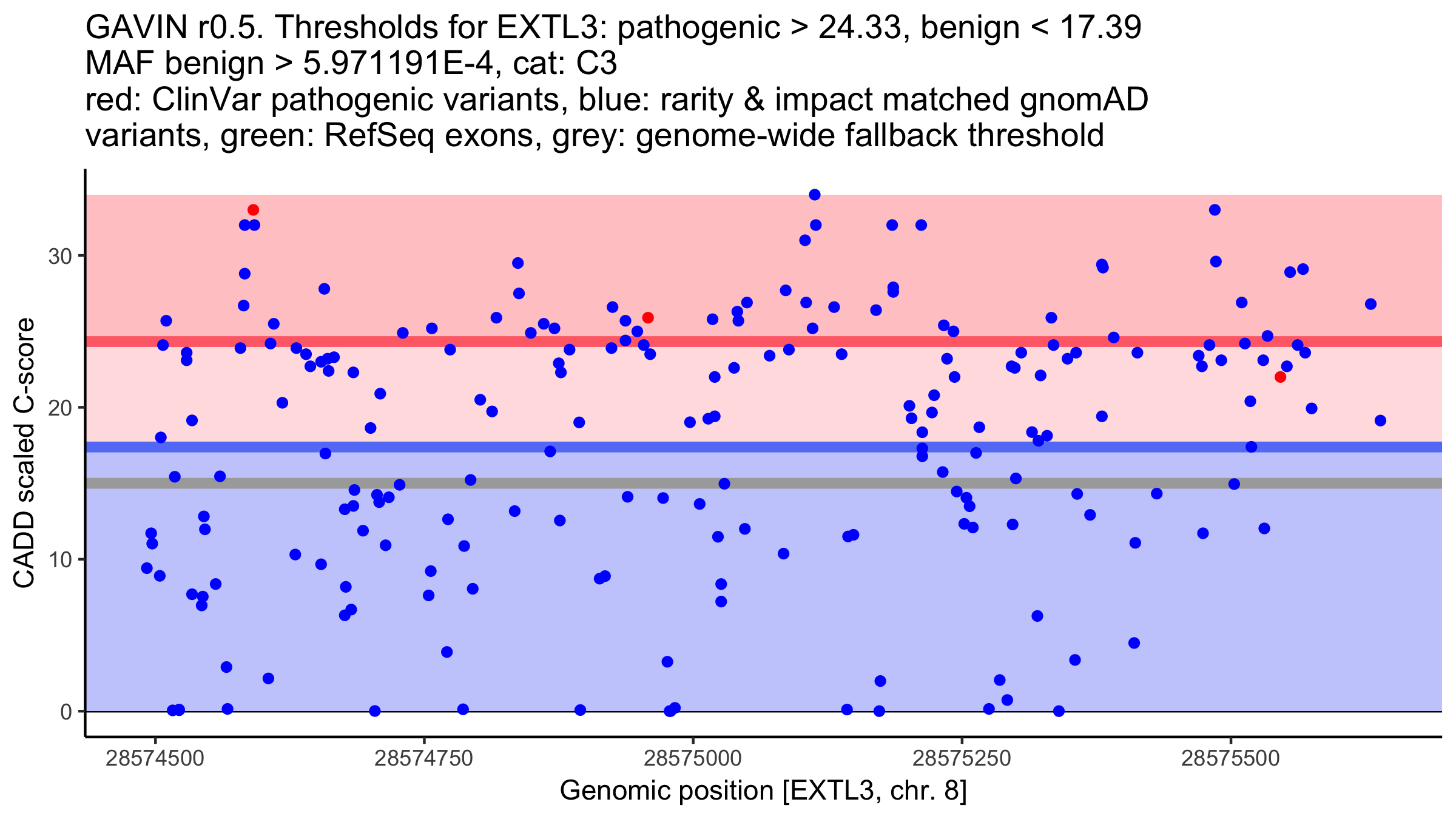 GAVIN r0.5. Thresholds for EXTL3: pathogenic > 24.33, benign < 17.39
MAF benign > 5.971191E-4, cat: C3
red: ClinVar pathogenic variants, blue: rarity & impact matched gnomAD variants, green: RefSeq exons, grey: genome-wide fallback threshold

CADD scaled C-score

30
20
10
0

28574500
28574750
28575000
28575250
28575500

Genomic position [EXTL3, chr. 8]